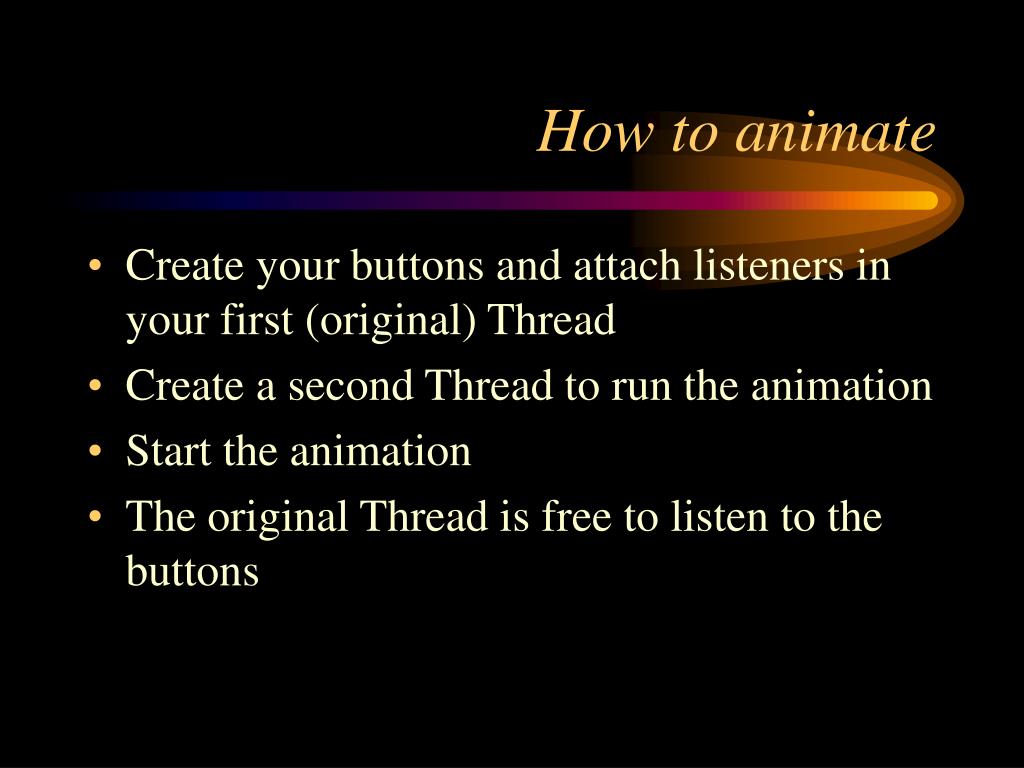 How to animate

• Create your buttons and attach listeners in your first (original) Thread
• Create a second Thread to run the animation
• Start the animation
• The original Thread is free to listen to the buttons